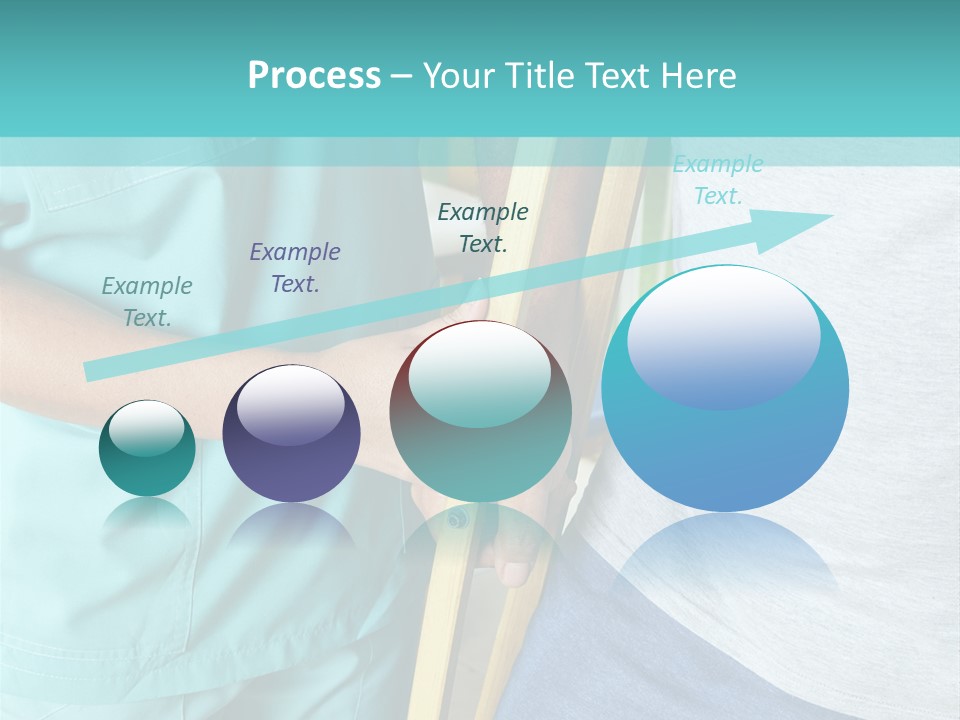 Process – Your Title Text Here

Example Text.

Example Text.

Example Text.

Example Text.